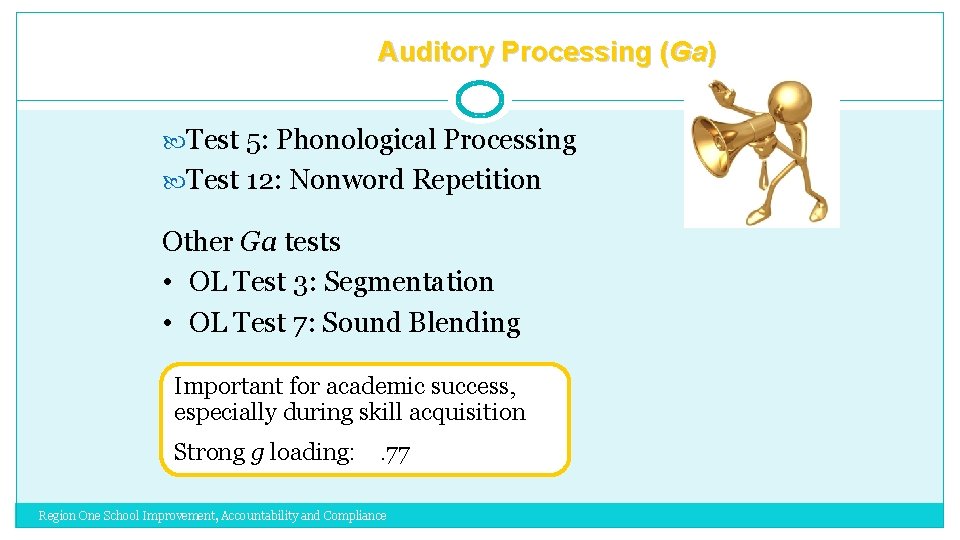 Auditory Processing (Ga)

Test 5: Phonological Processing
Test 12: Nonword Repetition

Other Ga tests
• OL Test 3: Segmentation
• OL Test 7: Sound Blending

Important for academic success, especially during skill acquisition

Strong g loading: .77

Region One School Improvement, Accountability and Compliance